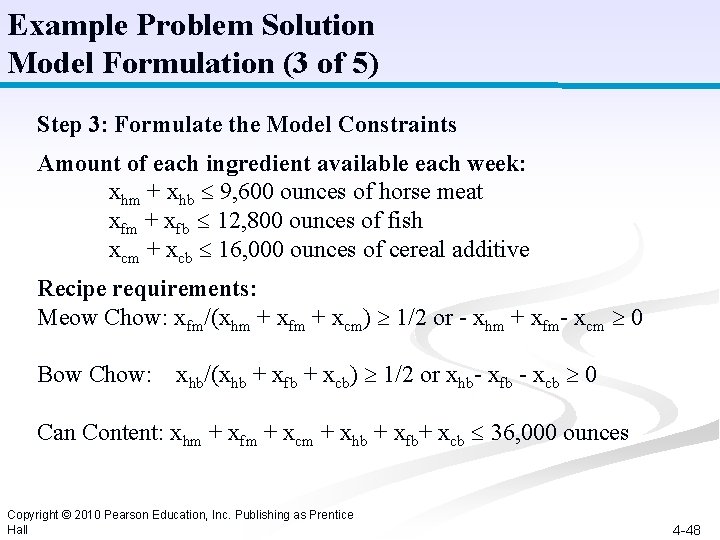 Example Problem Solution
Model Formulation (3 of 5)

Step 3: Formulate the Model Constraints

Amount of each ingredient available each week:
$x_{hm} + x_{hb} \leq 9,600$ ounces of horse meat
$x_{fm} + x_{fb} \leq 12,800$ ounces of fish
$x_{cm} + x_{cb} \leq 16,000$ ounces of cereal additive

Recipe requirements:
Meow Chow: $x_{fm}/(x_{hm} + x_{fm} + x_{cm}) \geq 1/2$ or $- x_{hm} + x_{fm} - x_{cm} \geq 0$

Bow Chow: $x_{hb}/(x_{hb} + x_{fb} + x_{cb}) \geq 1/2$ or $x_{hb} - x_{fb} - x_{cb} \geq 0$

Can Content: $x_{hm} + x_{fm} + x_{cm} + x_{hb} + x_{fb} + x_{cb} \leq 36,000$ ounces

Copyright © 2010 Pearson Education, Inc. Publishing as Prentice Hall

4-48